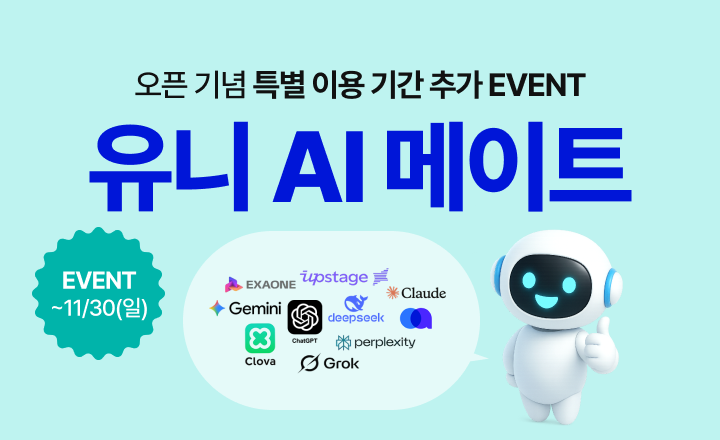 오픈 기념 특별 이용 기간 추가 EVENT

유니 AI 메이트

EVENT
~11/30(일)

EXAONE
upstage
Claude
Gemini
ChatGPT
deepseek
Clova
perplexity
Grok